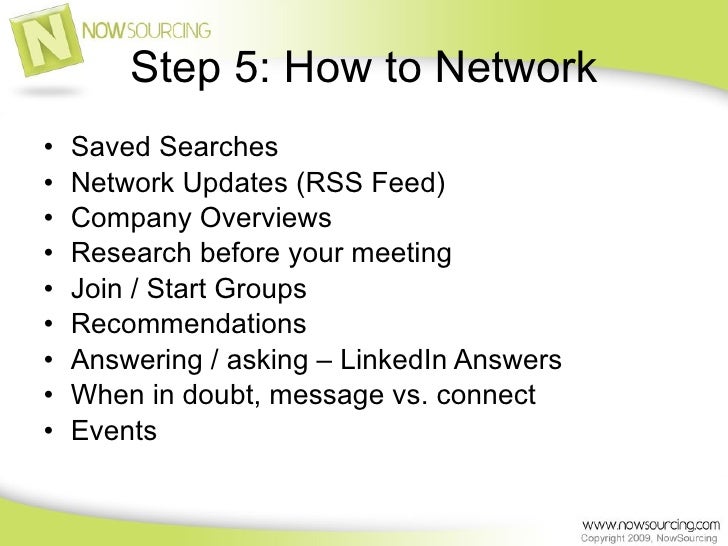 N NOWSOURCING

Step 5: How to Network

• Saved Searches
• Network Updates (RSS Feed)
• Company Overviews
• Research before your meeting
• Join / Start Groups
• Recommendations
• Answering / asking – LinkedIn Answers
• When in doubt, message vs. connect
• Events

www.nowsourcing.com
Copyright 2009, NowSourcing